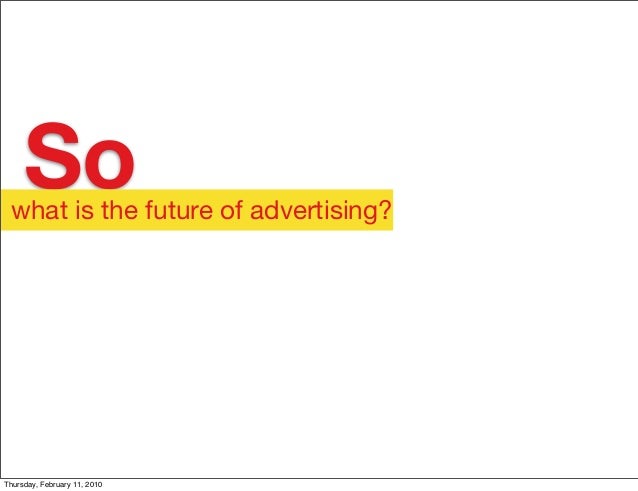 So

what is the future of advertising?

Thursday, February 11, 2010